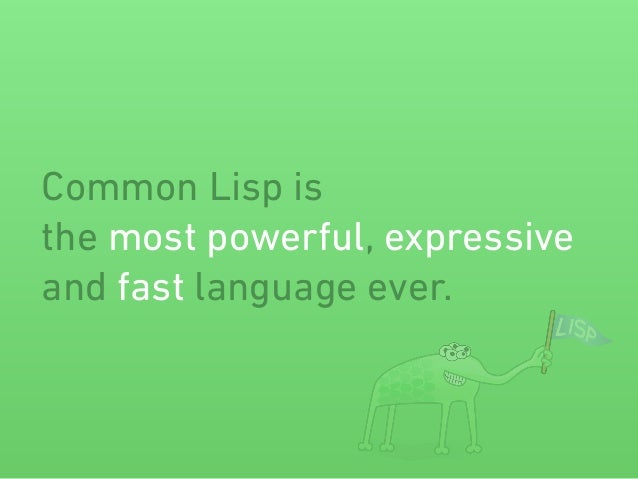 Common Lisp is
the most powerful, expressive
and fast language ever.

LISP